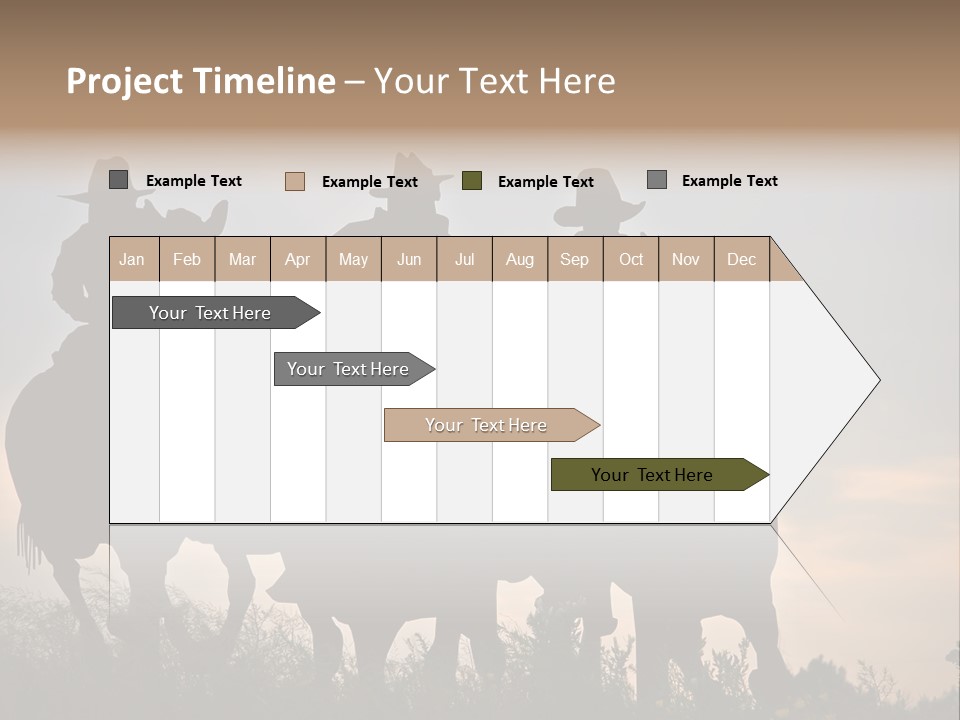 Project Timeline – Your Text Here

Example Text
Example Text
Example Text
Example Text

| Jan | Feb | Mar | Apr | May | Jun | Jul | Aug | Sep | Oct | Nov | Dec |
|---|---|---|---|---|---|---|---|---|---|---|---|

Your Text Here

Your Text Here

Your Text Here

Your Text Here